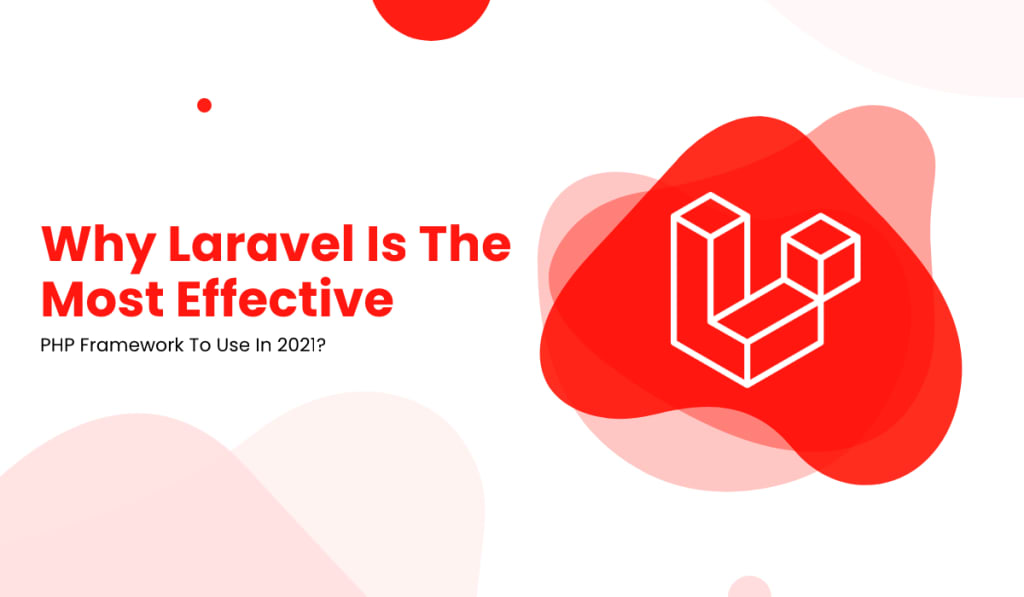 Why Laravel Is The Most Effective

PHP Framework To Use In 2021?